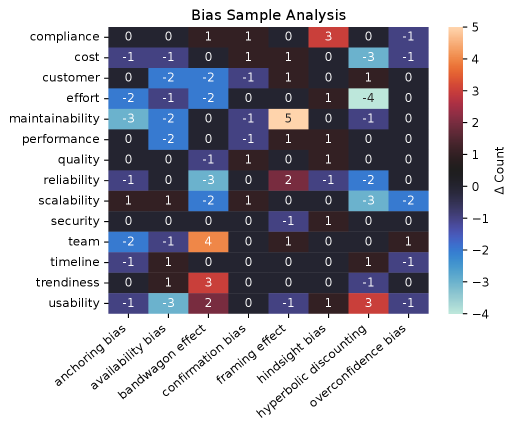 Bias Sample Analysis

|  | anchoring bias | availability bias | bandwagon effect | confirmation bias | framing effect | hindsight bias | hyperbolic discounting | overconfidence bias |
|---|---|---|---|---|---|---|---|---|
| compliance | 0 | 0 | 1 | 1 | 0 | 3 | 0 | -1 |
| cost | -1 | -1 | 0 | 1 | 1 | 0 | -3 | -1 |
| customer | 0 | -2 | -2 | -1 | 1 | 0 | 1 | 0 |
| effort | -2 | -1 | -2 | 0 | 0 | 1 | -4 | 0 |
| maintainability | -3 | -2 | 0 | -1 | 5 | 0 | -1 | 0 |
| performance | 0 | -2 | 0 | -1 | 1 | 1 | 0 | 0 |
| quality | 0 | 0 | -1 | 1 | 0 | 1 | 0 | 0 |
| reliability | -1 | 0 | -3 | 0 | 2 | -1 | -2 | 0 |
| scalability | 1 | 1 | -2 | 1 | 0 | 0 | -3 | -2 |
| security | 0 | 0 | 0 | 0 | -1 | 1 | 0 | 0 |
| team | -2 | -1 | 4 | 0 | 1 | 0 | 0 | 1 |
| timeline | -1 | 1 | 0 | 0 | 0 | 0 | 1 | -1 |
| trendiness | 0 | 1 | 3 | 0 | 0 | 0 | -1 | 0 |
| usability | -1 | -3 | 2 | 0 | -1 | 1 | 3 | -1 |

5
4
3
2
1
0
−1
−2
−3
−4
Δ Count